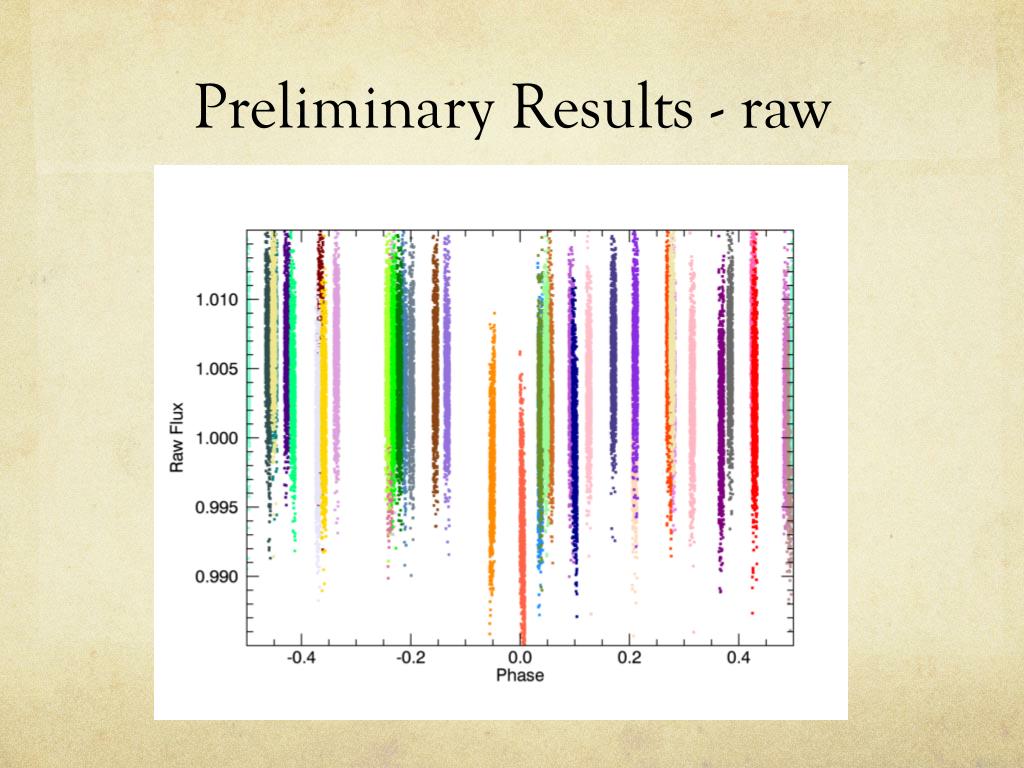 Preliminary Results - raw

1.010
1.005
1.000
0.995
0.990
Raw Flux
-0.4
-0.2
0.0
0.2
0.4
Phase